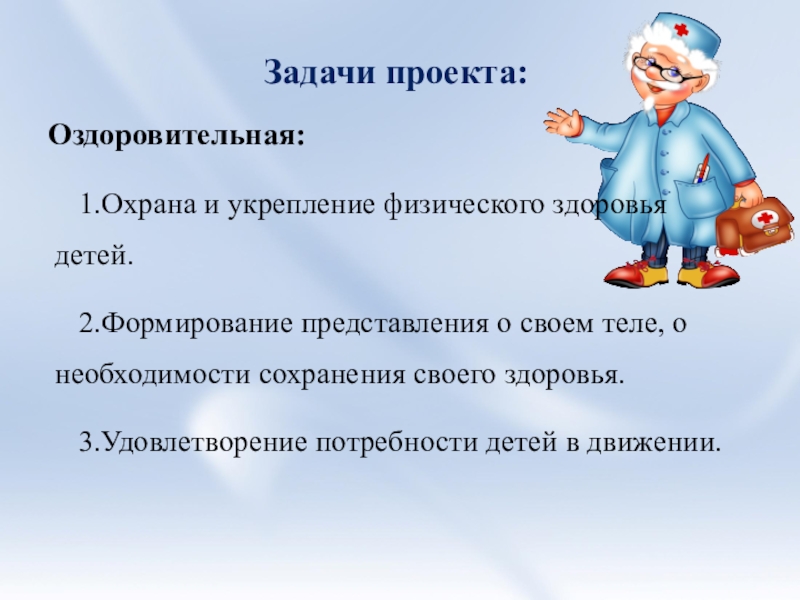 Задачи проекта:

Оздоровительная:

1.Охрана и укрепление физического здоровья детей.

2.Формирование представления о своем теле, о необходимости сохранения своего здоровья.

3.Удовлетворение потребности детей в движении.